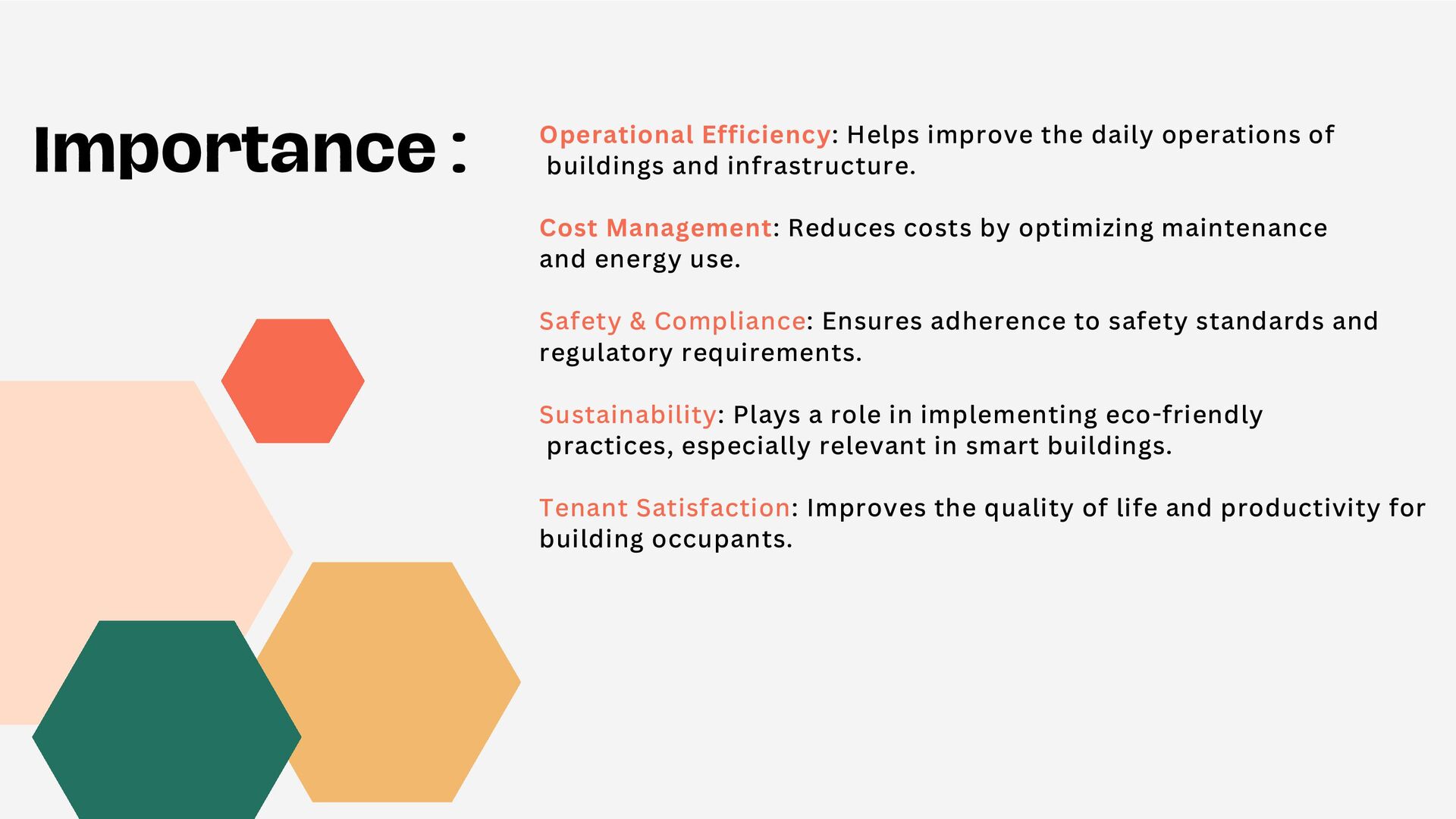 Importance :

Operational Efficiency: Helps improve the daily operations of buildings and infrastructure.

Cost Management: Reduces costs by optimizing maintenance and energy use.

Safety & Compliance: Ensures adherence to safety standards and regulatory requirements.

Sustainability: Plays a role in implementing eco-friendly practices, especially relevant in smart buildings.

Tenant Satisfaction: Improves the quality of life and productivity for building occupants.